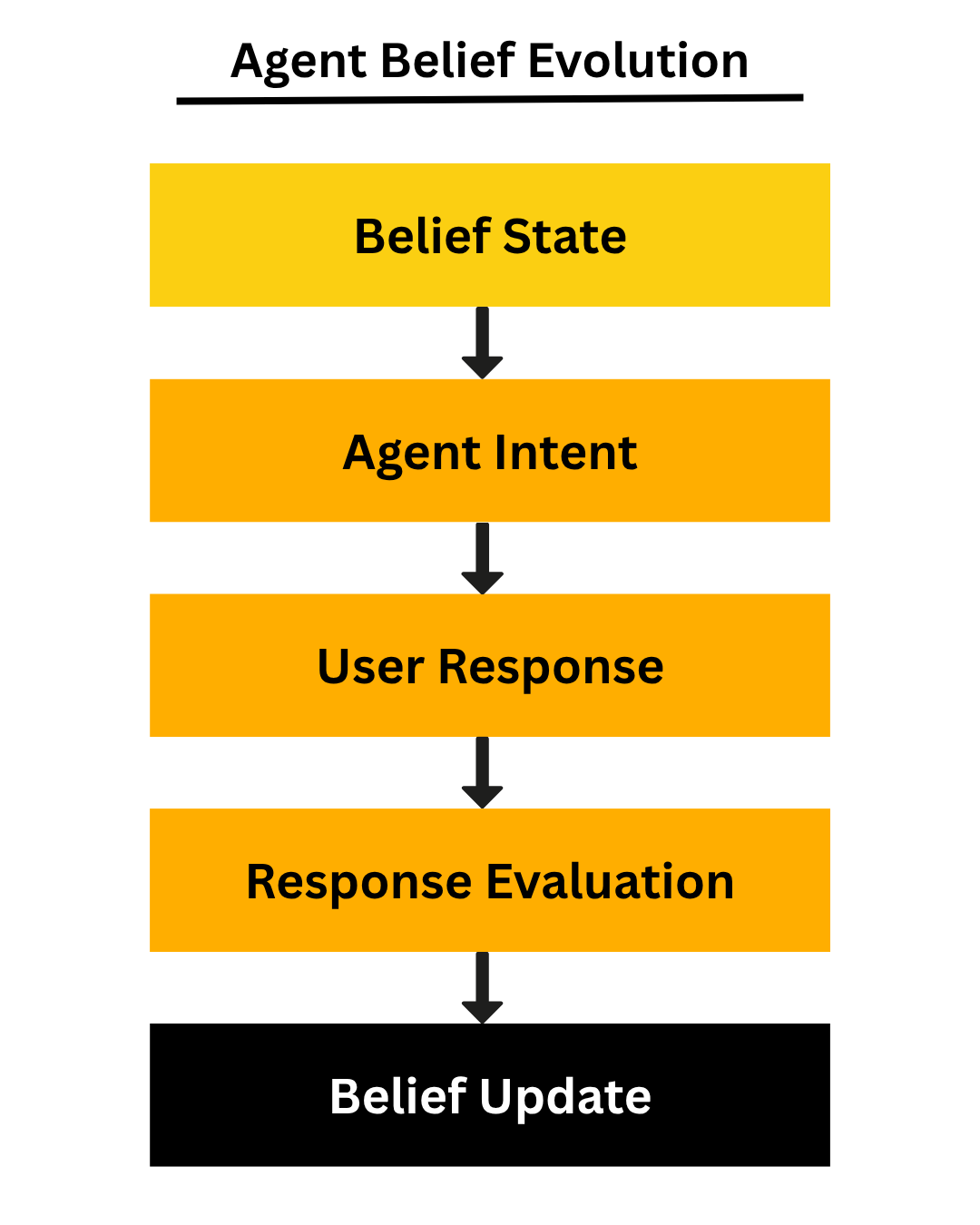 Agent Belief Evolution

Belief State

Agent Intent

User Response

Response Evaluation

Belief Update